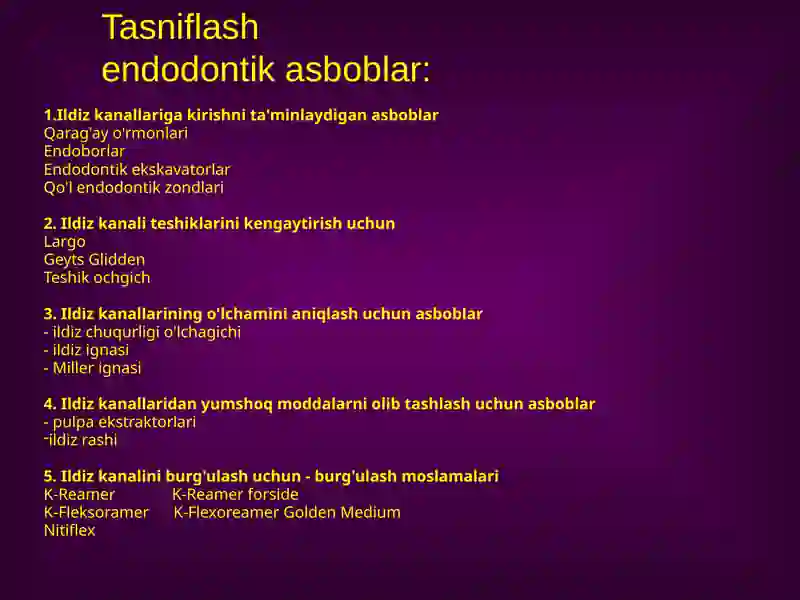 Tasniflash
endodontik asboblar:

1.Ildiz kanallariga kirishni ta'minlaydigan asboblar
Qarag'ay o'rmonlari
Endoborlar
Endodontik ekskavatorlar
Qo'l endodontik zondlari

2. Ildiz kanali teshiklarini kengaytirish uchun
Largo
Geyts Glidden
Teshik ochgich

3. Ildiz kanallarining o'lchamini aniqlash uchun asboblar
- ildiz chuqurligi o'lchagichi
- ildiz ignasi
- Miller ignasi

4. Ildiz kanallaridan yumshoq moddalarni olib tashlash uchun asboblar
- pulpa ekstraktorlari
-ildiz rashi

5. Ildiz kanalini burg'ulash uchun - burg'ulash moslamalari
K-Reamer K-Reamer forside
K-Fleksoramer K-Flexoreamer Golden Medium
Nitiflex